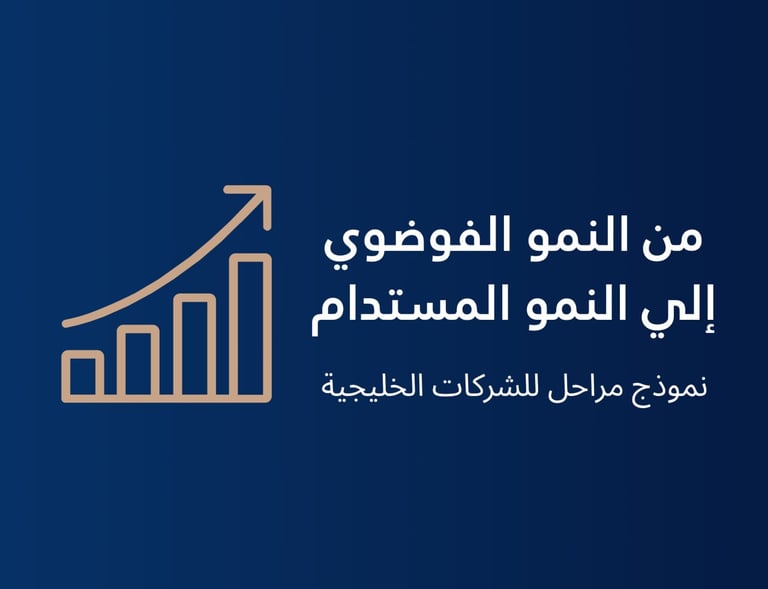 من النمو الفوضوي
إلي النمو المستدام

نموذج مراحل للشركات الخليجية